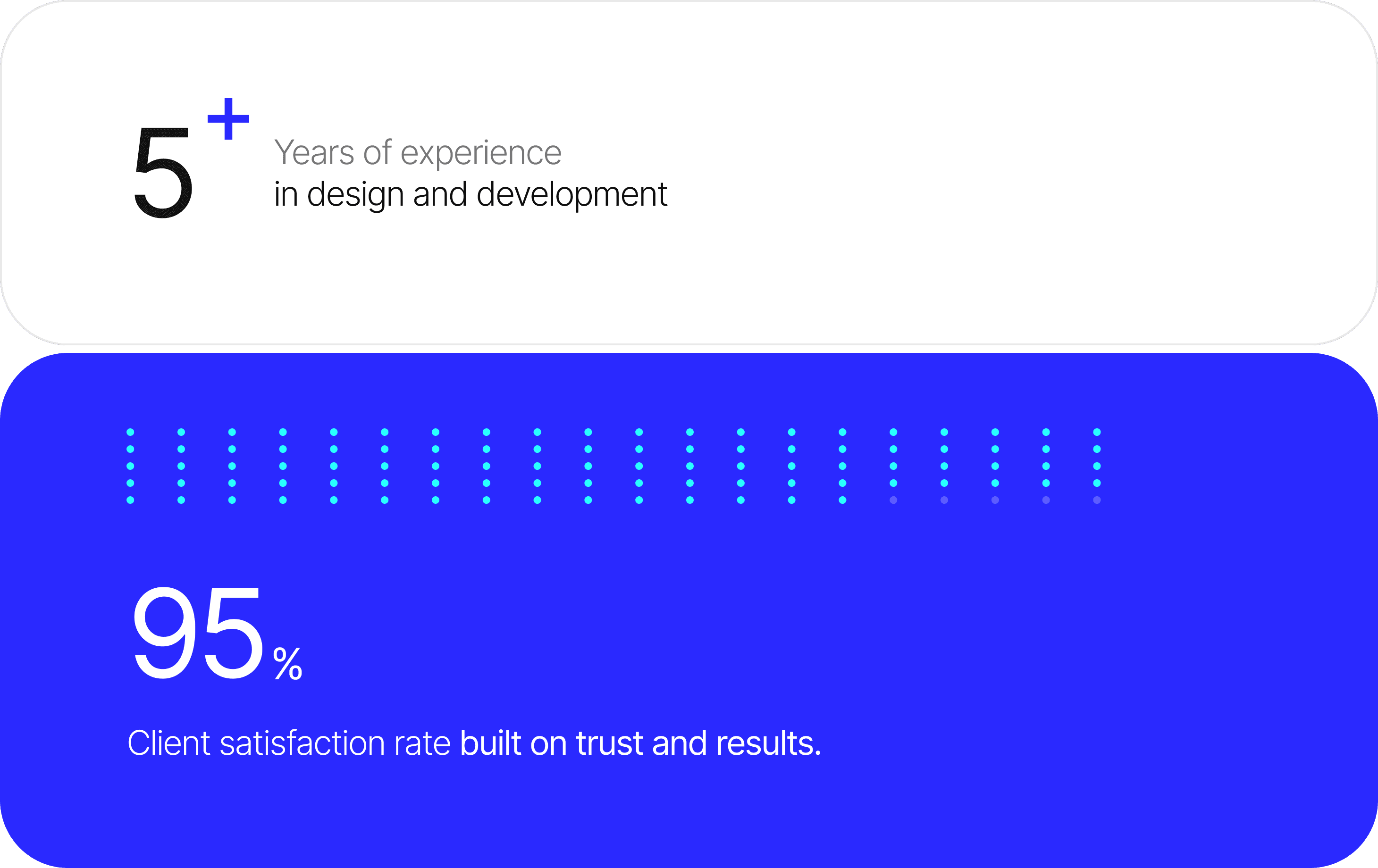 5+

Years of experience
in design and development

95%

Client satisfaction rate built on trust and results.